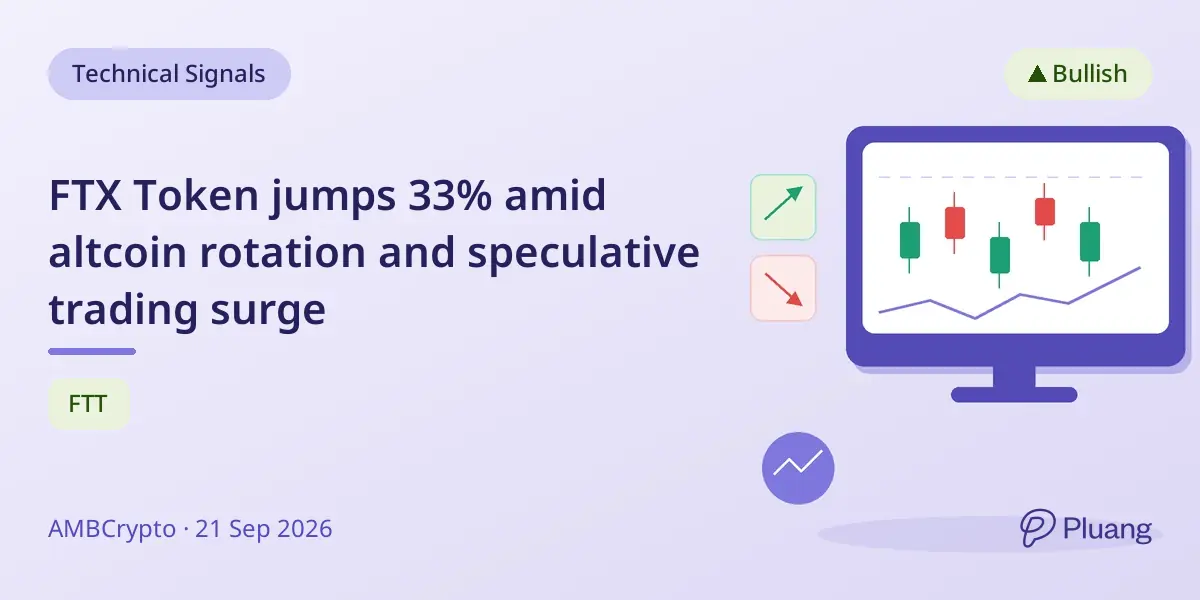 Technical Signals

▲ Bullish

FTX Token jumps 33% amid altcoin rotation and speculative trading surge

FTT

AMBCrypto · 21 Sep 2026

Pluang